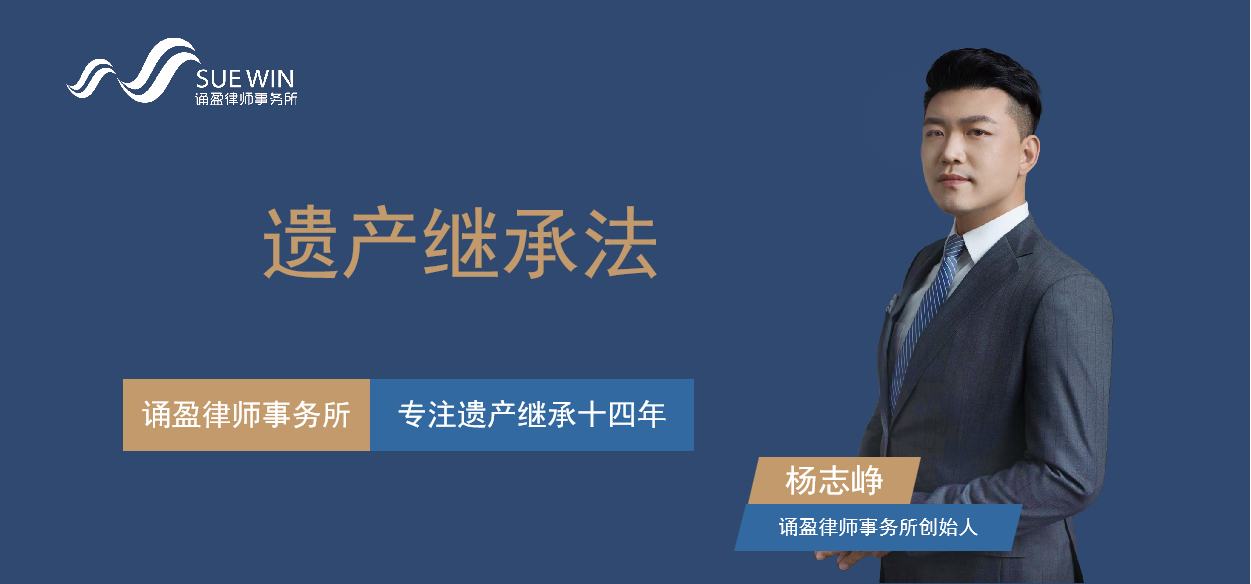 SUE WIN
诵盈律师事务所

遗产继承法

诵盈律师事务所

专注遗产继承十四年

杨志峥

诵盈律师事务所创始人